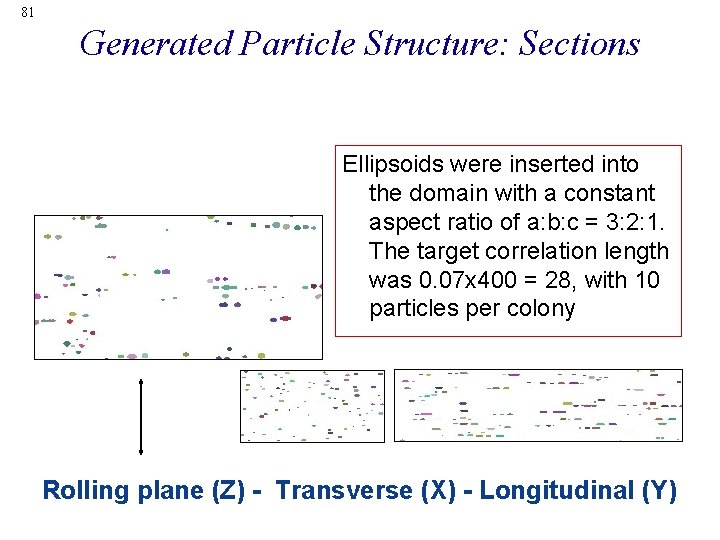 81

Generated Particle Structure: Sections

Ellipsoids were inserted into the domain with a constant aspect ratio of a:b:c = 3:2:1. The target correlation length was 0.07x400 = 28, with 10 particles per colony

Rolling plane (Z) - Transverse (X) - Longitudinal (Y)